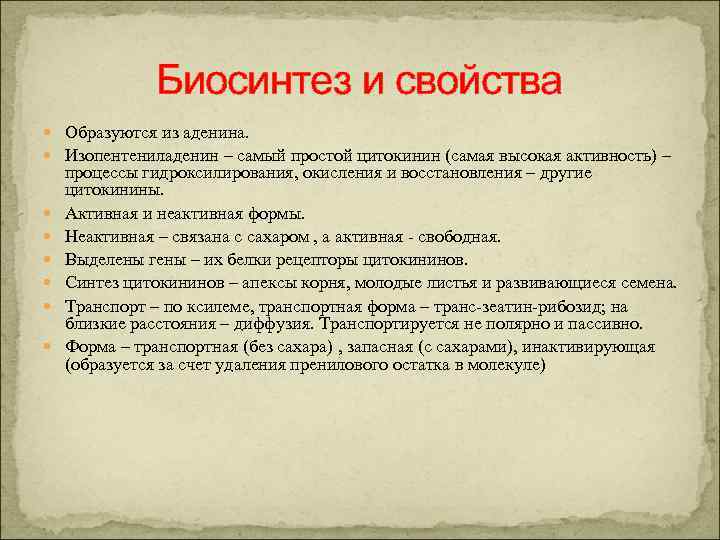 Биосинтез и свойства

Образуются из аденина.

Изопентениладенин – самый простой цитокинин (самая высокая активность) – процессы гидроксилирования, окисления и восстановления – другие цитокинины.

Активная и неактивная формы.

Неактивная – связана с сахаром , а активная - свободная.

Выделены гены – их белки рецепторы цитокининов.

Синтез цитокининов – апексы корня, молодые листья и развивающиеся семена.

Транспорт – по ксилеме, транспортная форма – транс-зеатин-рибозид; на близкие расстояния – диффузия. Транспортируется не полярно и пассивно.

Форма – транспортная (без сахара) , запасная (с сахарами), инактивирующая (образуется за счет удаления пренилового остатка в молекуле)